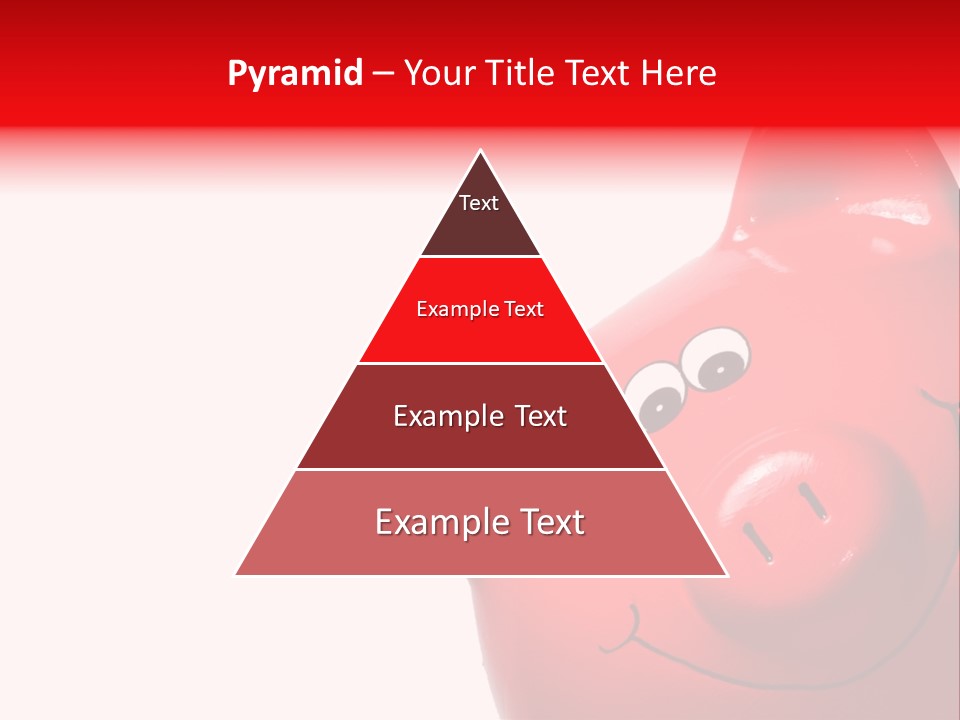 Pyramid – Your Title Text Here

Text

Example Text

Example Text

Example Text